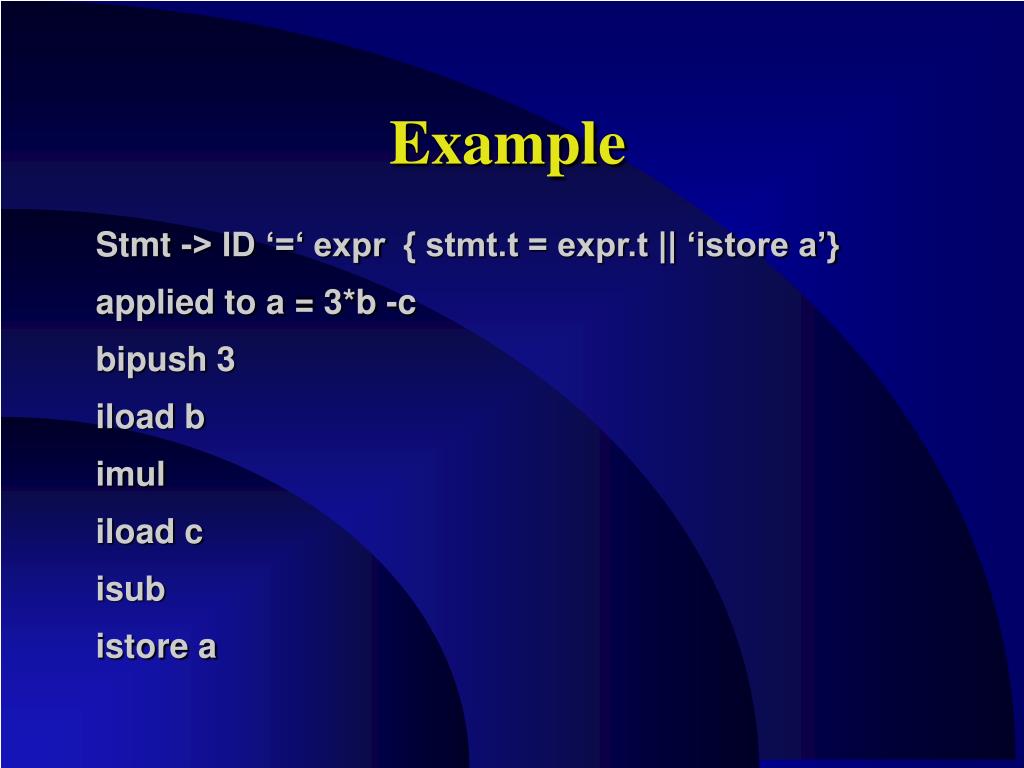 Example

Stmt -> ID ‘=‘ expr { stmt.t = expr.t || ‘istore a’}

applied to a = 3*b -c

bipush 3

iload b

imul

iload c

isub

istore a